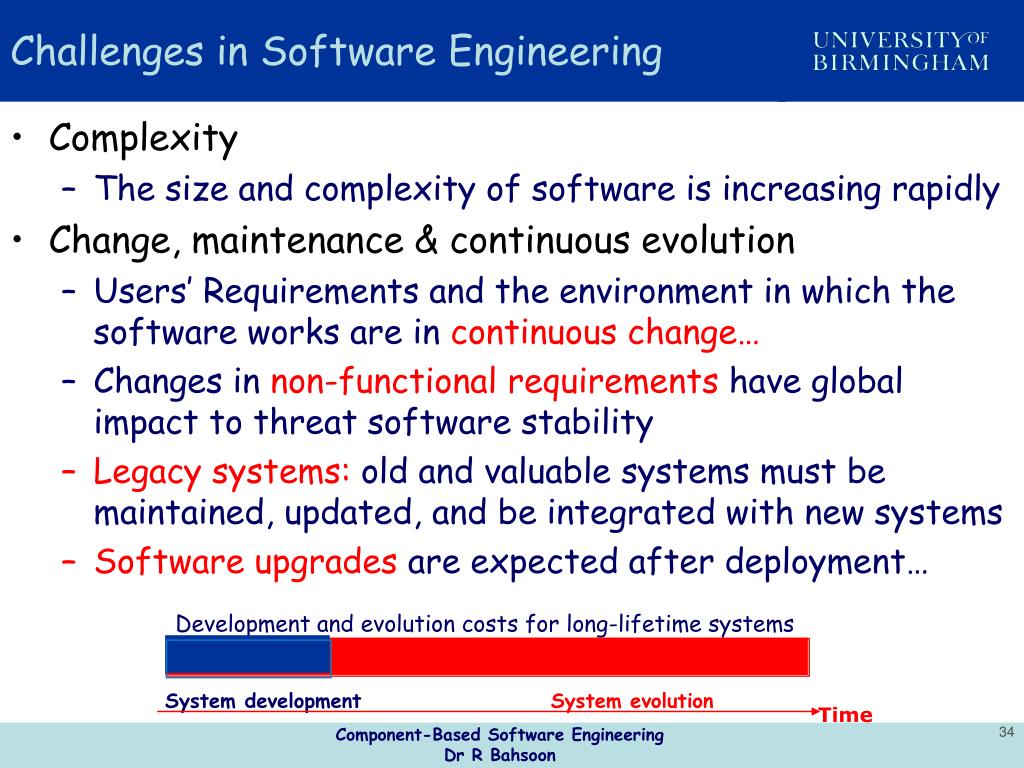 Challenges in Software Engineering

UNIVERSITY OF BIRMINGHAM

• Complexity
– The size and complexity of software is increasing rapidly
• Change, maintenance & continuous evolution
– Users' Requirements and the environment in which the software works are in continuous change…
– Changes in non-functional requirements have global impact to threat software stability
– Legacy systems: old and valuable systems must be maintained, updated, and be integrated with new systems
– Software upgrades are expected after deployment…

Development and evolution costs for long-lifetime systems

System development

System evolution

Time

Component-Based Software Engineering
Dr R Bahsoon

34